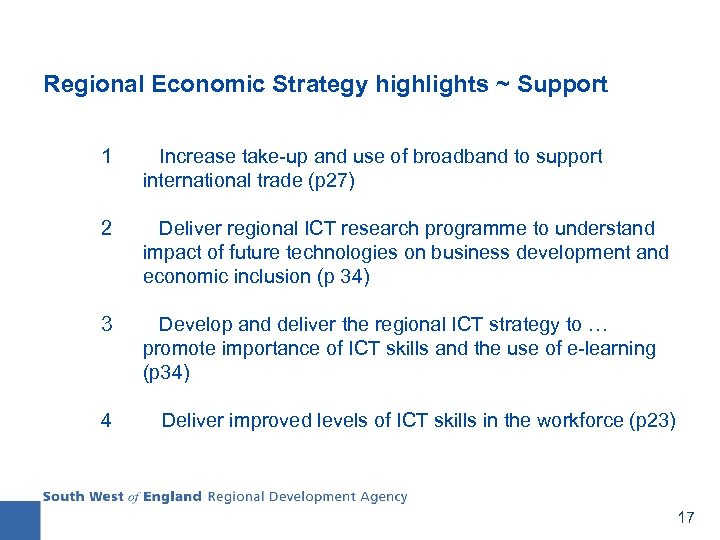 Regional Economic Strategy highlights ~ Support

1 Increase take-up and use of broadband to support international trade (p27)

2 Deliver regional ICT research programme to understand impact of future technologies on business development and economic inclusion (p 34)

3 Develop and deliver the regional ICT strategy to … promote importance of ICT skills and the use of e-learning (p34)

4 Deliver improved levels of ICT skills in the workforce (p23)

South West of England Regional Development Agency

17